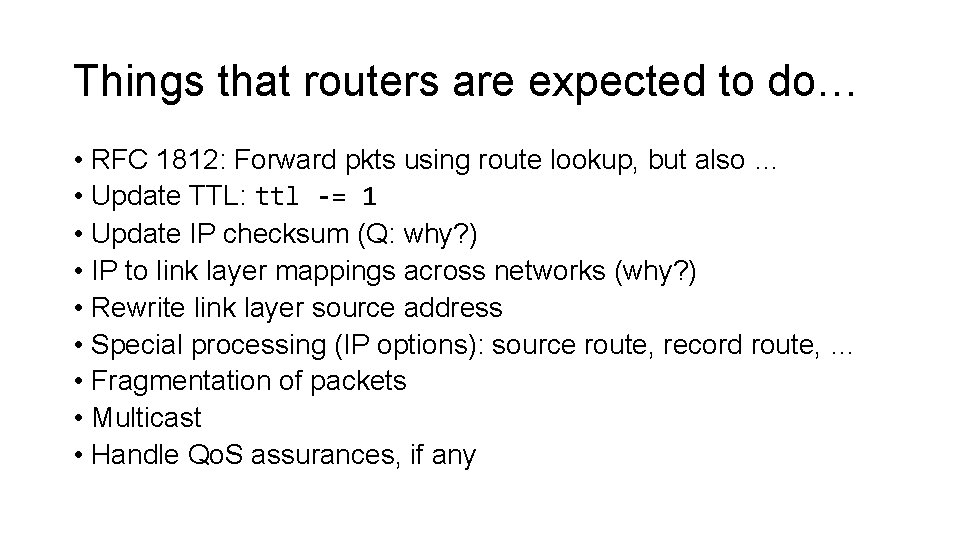 Things that routers are expected to do…

• RFC 1812: Forward pkts using route lookup, but also …
• Update TTL: ttl -= 1
• Update IP checksum (Q: why?)
• IP to link layer mappings across networks (why?)
• Rewrite link layer source address
• Special processing (IP options): source route, record route, …
• Fragmentation of packets
• Multicast
• Handle QoS assurances, if any